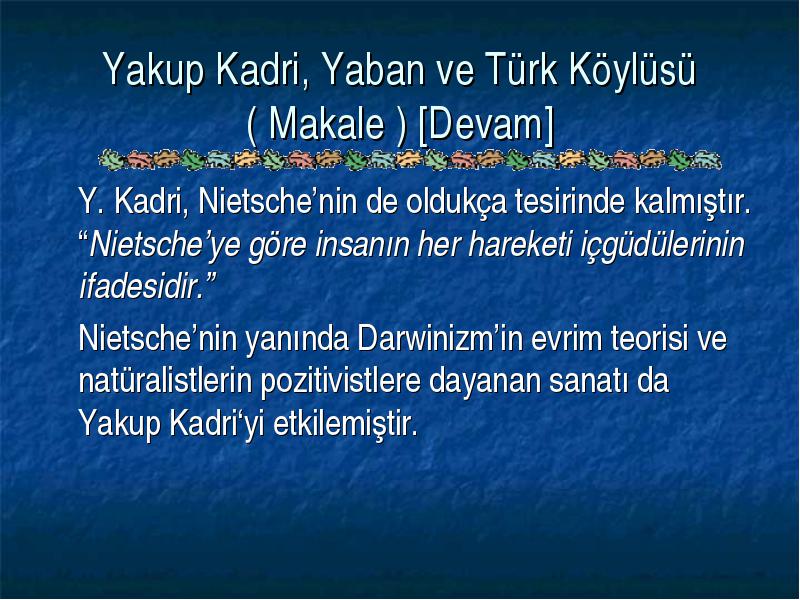 Yakup Kadri, Yaban ve Türk Köylüsü ( Makale ) [Devam]

Y. Kadri, Nietsche’nin de oldukça tesirinde kalmıştır. “Nietsche’ye göre insanın her hareketi içgüdülerinin ifadesidir.”

Nietsche’nin yanında Darwinizm’in evrim teorisi ve natüralistlerin pozitivistlere dayanan sanatı da Yakup Kadri‘yi etkilemiştir.